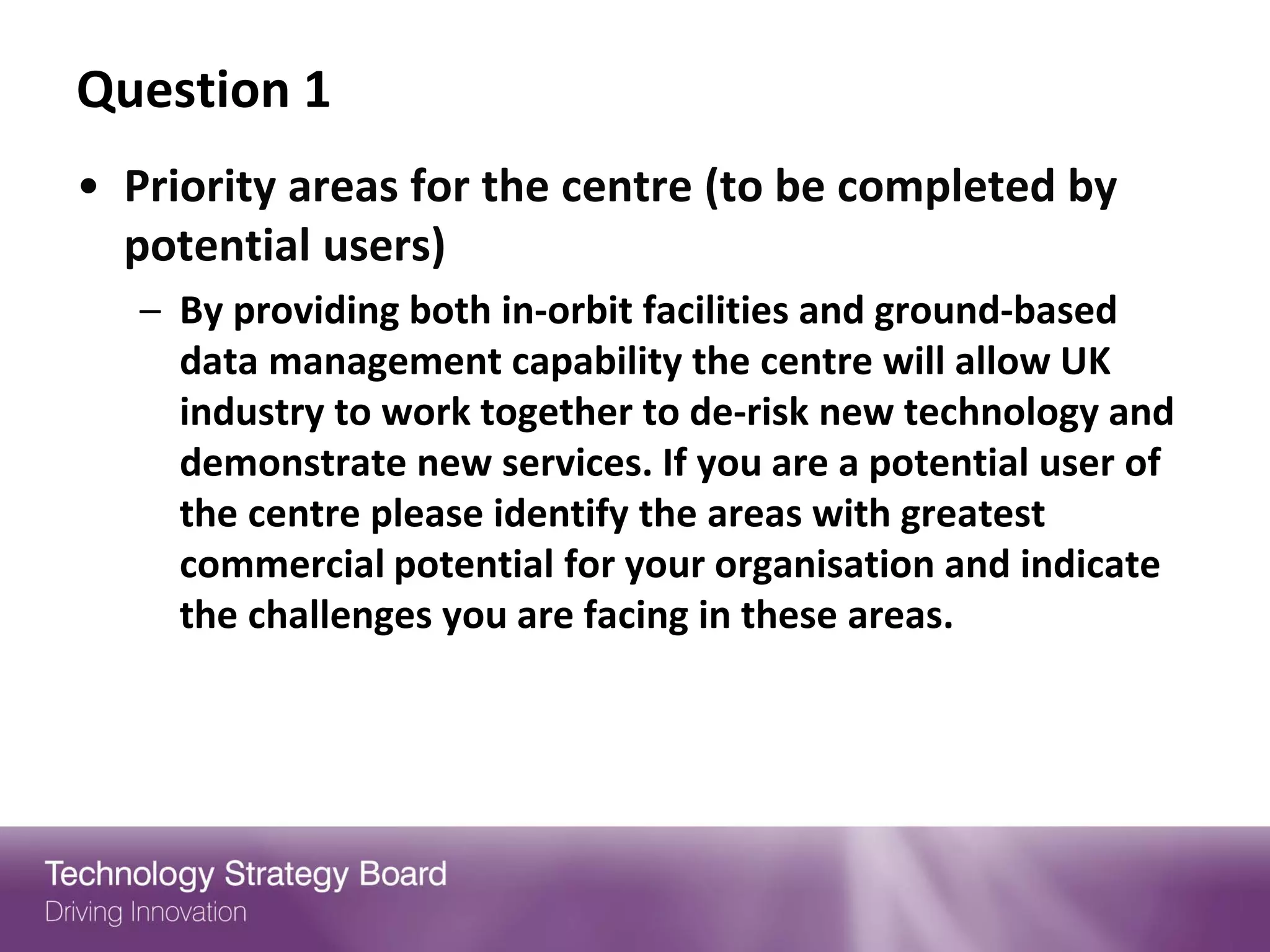 Question 1

• Priority areas for the centre (to be completed by potential users)

– By providing both in-orbit facilities and ground-based data management capability the centre will allow UK industry to work together to de-risk new technology and demonstrate new services. If you are a potential user of the centre please identify the areas with greatest commercial potential for your organisation and indicate the challenges you are facing in these areas.

Technology Strategy Board
Driving Innovation